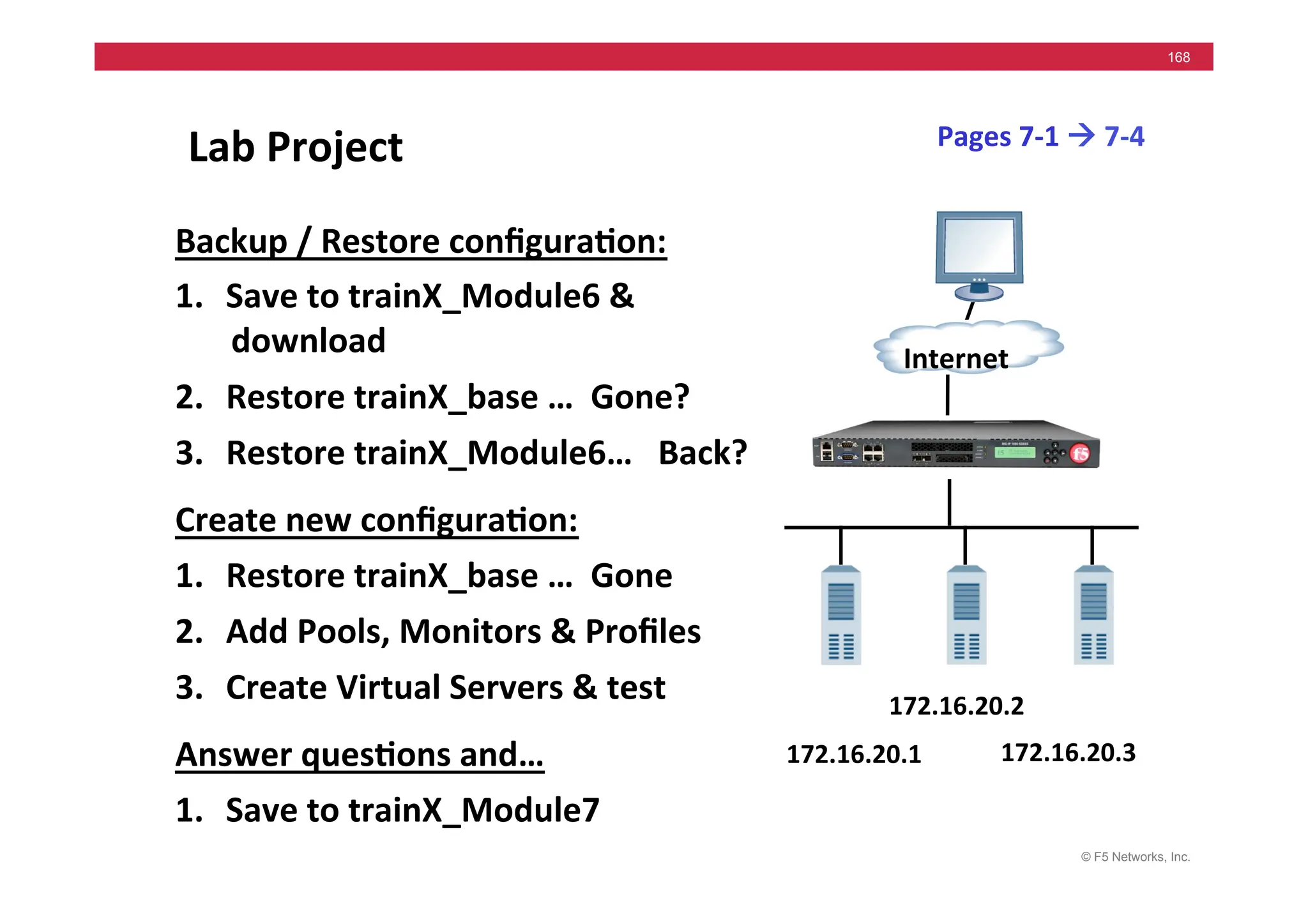 168

Lab Project

Pages 7-1 → 7-4

Backup / Restore configuration:

1. Save to trainX_Module6 & download

2. Restore trainX_base … Gone?

3. Restore trainX_Module6… Back?

Create new configuration:

1. Restore trainX_base … Gone

2. Add Pools, Monitors & Profiles

3. Create Virtual Servers & test

Answer questions and…

1. Save to trainX_Module7

Internet

f5

172.16.20.2

172.16.20.1

172.16.20.3

© F5 Networks, Inc.